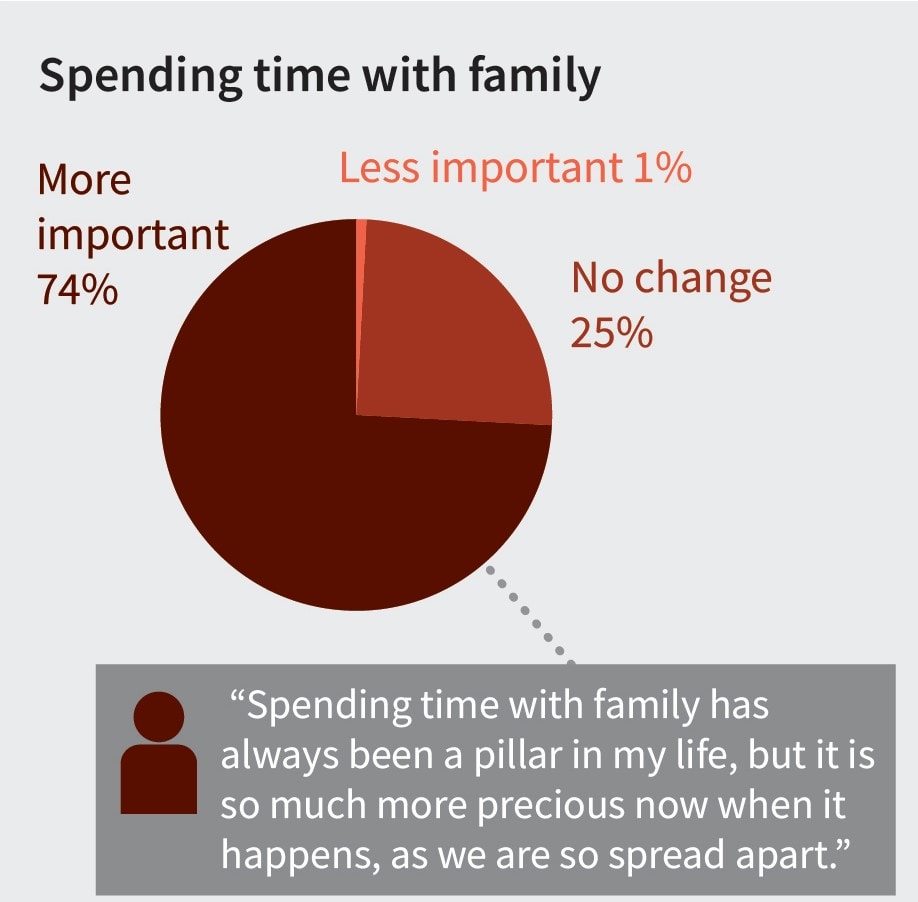 Spending time with family

More important 74%

Less important 1%

No change 25%

“Spending time with family has always been a pillar in my life, but it is so much more precious now when it happens, as we are so spread apart.”